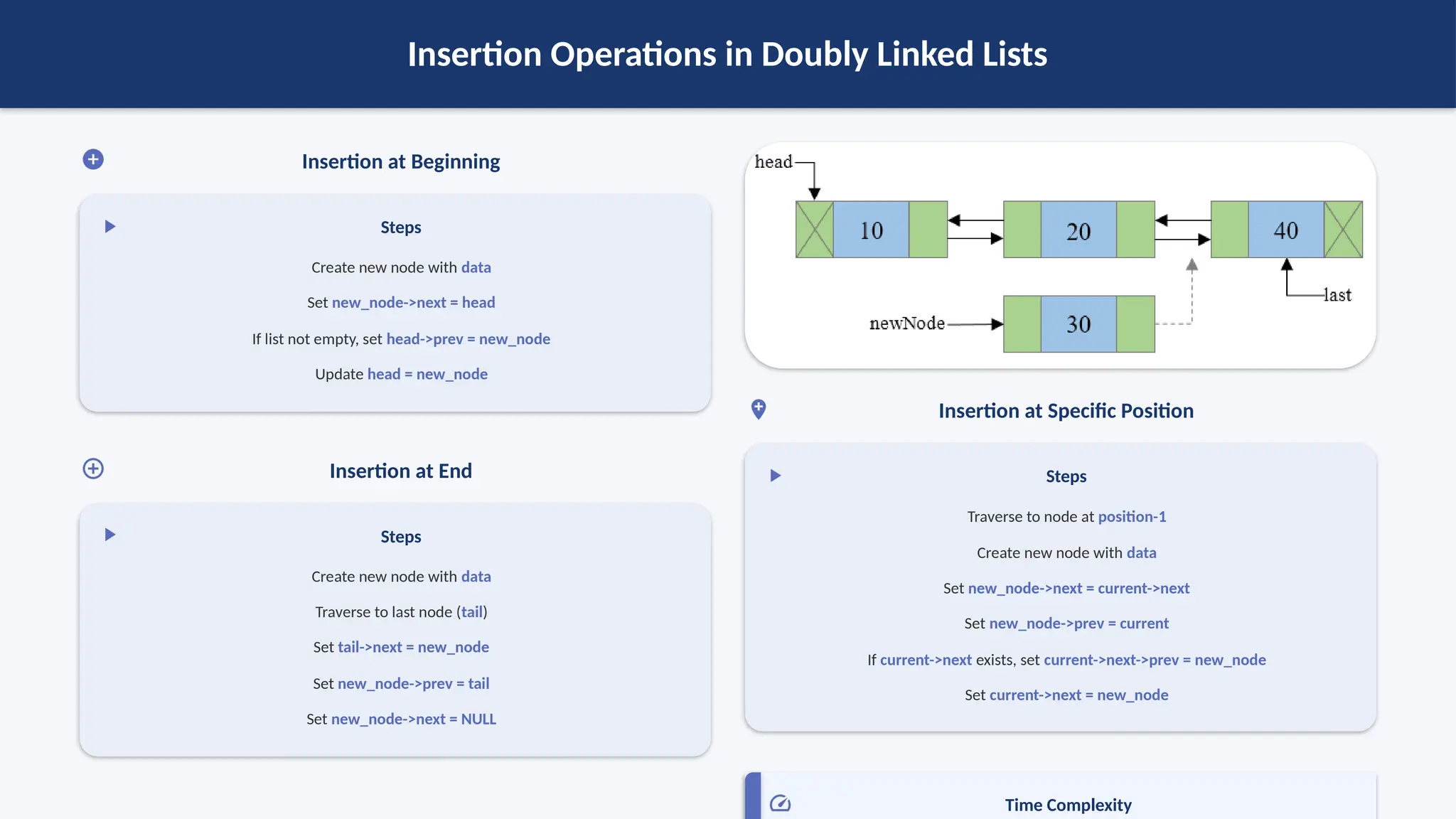 Insertion Operations in Doubly Linked Lists

Insertion at Beginning

Steps

Create new node with data

Set new_node->next = head

If list not empty, set head->prev = new_node

Update head = new_node

Insertion at End

Steps

Create new node with data

Traverse to last node (tail)

Set tail->next = new_node

Set new_node->prev = tail

Set new_node->next = NULL

head

10

20

40

last

newNode

30

Insertion at Specific Position

Steps

Traverse to node at position-1

Create new node with data

Set new_node->next = current->next

Set new_node->prev = current

If current->next exists, set current->next->prev = new_node

Set current->next = new_node

Time Complexity